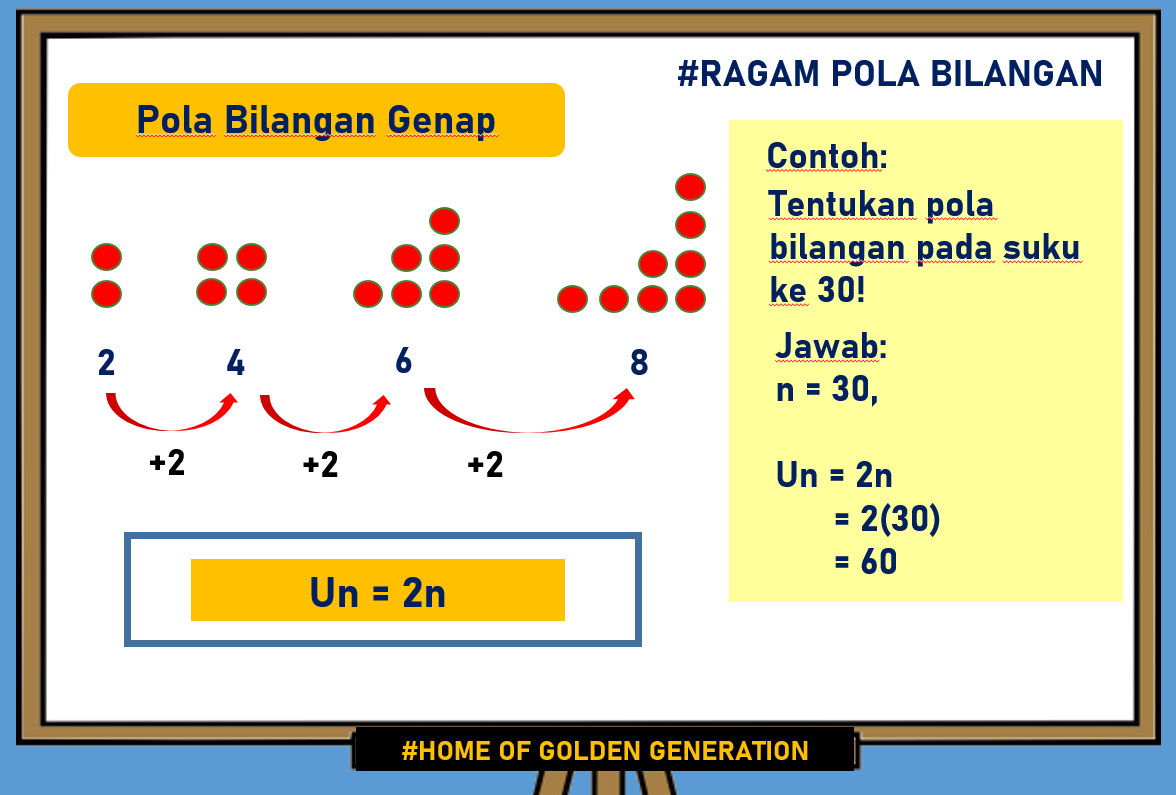 #RAGAM POLA BILANGAN

Pola Bilangan Genap

2 4 6 8

+2 +2 +2

Un = 2n

Contoh:
Tentukan pola bilangan pada suku ke 30!

Jawab:
n = 30,

Un = 2n
= 2(30)
= 60

#HOME OF GOLDEN GENERATION